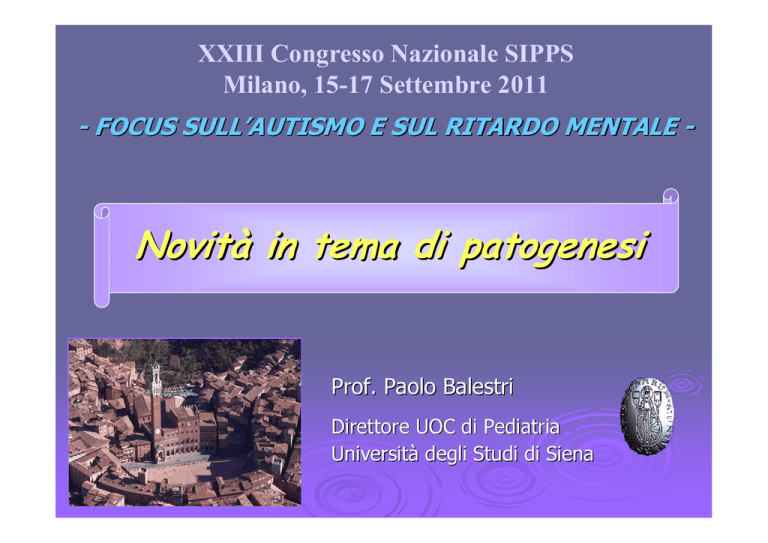 XXIII Congresso Nazionale SIPPS
Milano, 15-17 Settembre 2011

- FOCUS SULL'AUTISMO E SUL RITARDO MENTALE -

Novità in tema di patogenesi

Prof. Paolo Balestri

Direttore UOC di Pediatria
Università degli Studi di Siena